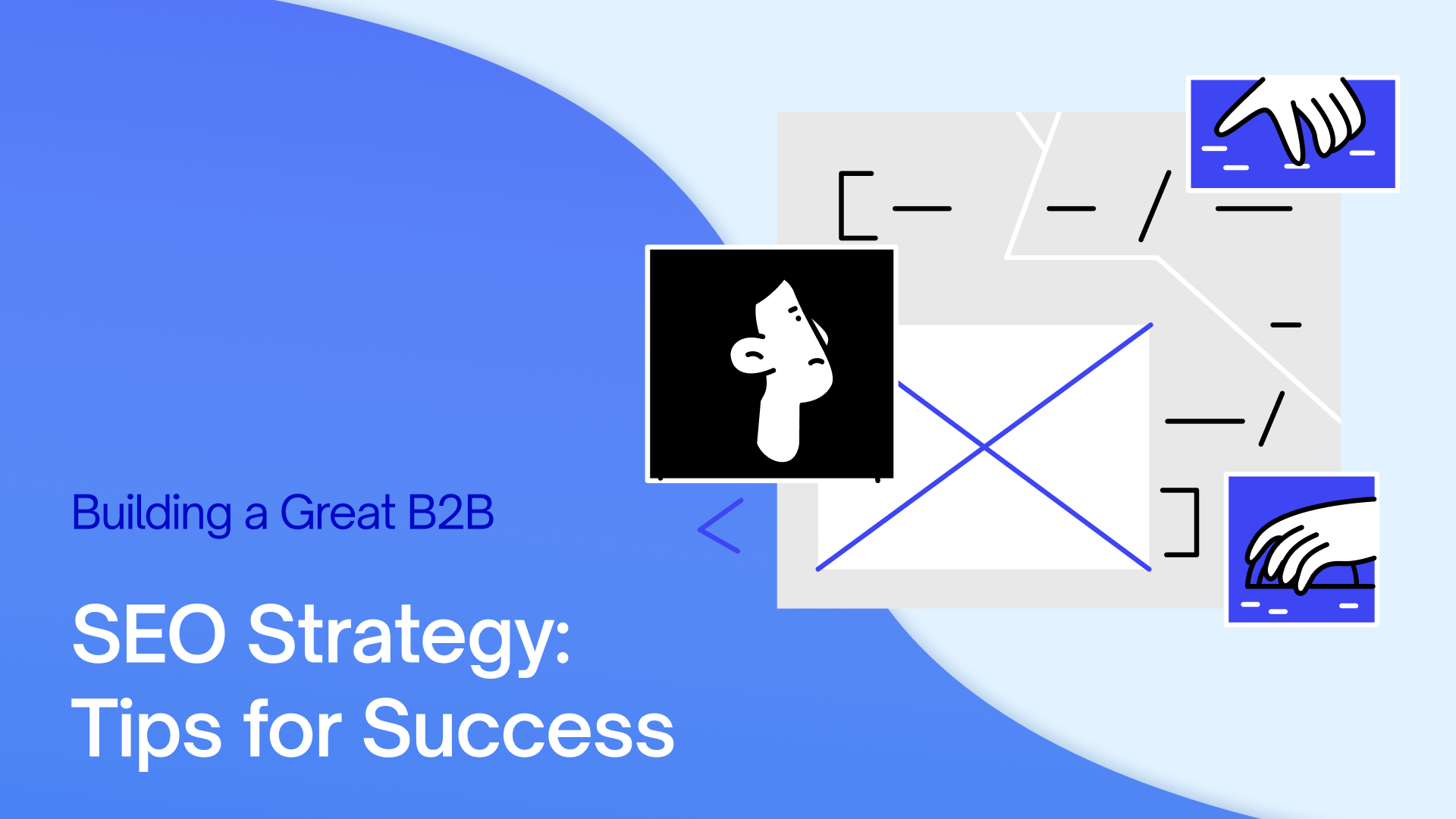 Building a Great B2B

SEO Strategy:
Tips for Success